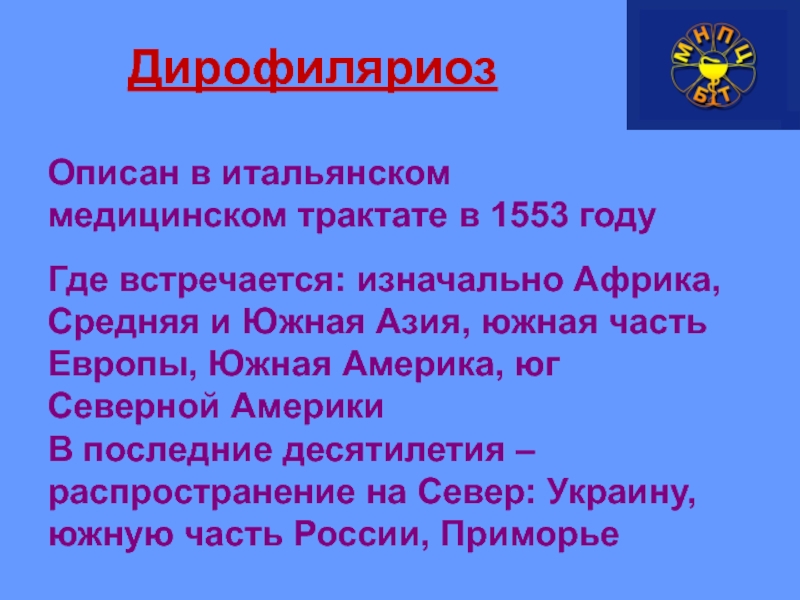 Дирофиляриоз

МНПЦ БТ

Описан в итальянском медицинском трактате в 1553 году

Где встречается: изначально Африка, Средняя и Южная Азия, южная часть Европы, Южная Америка, юг Северной Америки
В последние десятилетия – распространение на Север: Украину, южную часть России, Приморье